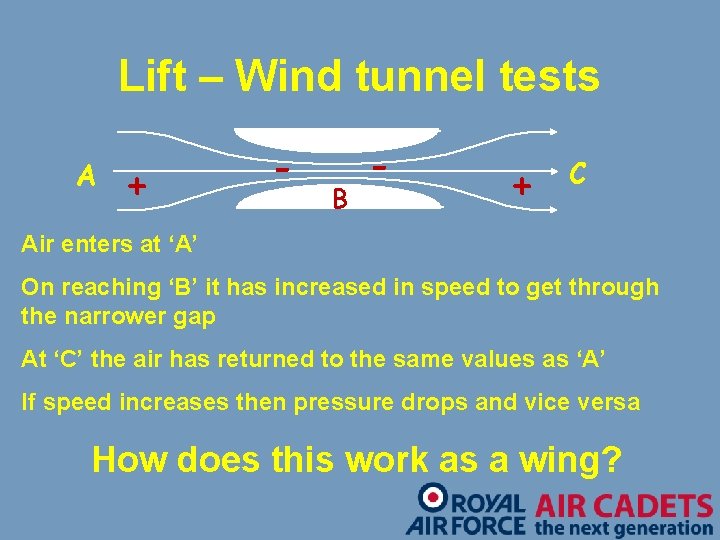 Lift – Wind tunnel tests

A

+

-

-

B

+

C

Air enters at 'A'

On reaching 'B' it has increased in speed to get through the narrower gap

At 'C' the air has returned to the same values as 'A'

If speed increases then pressure drops and vice versa

How does this work as a wing?

ROYAL AIR FORCE AIR CADETS the next generation